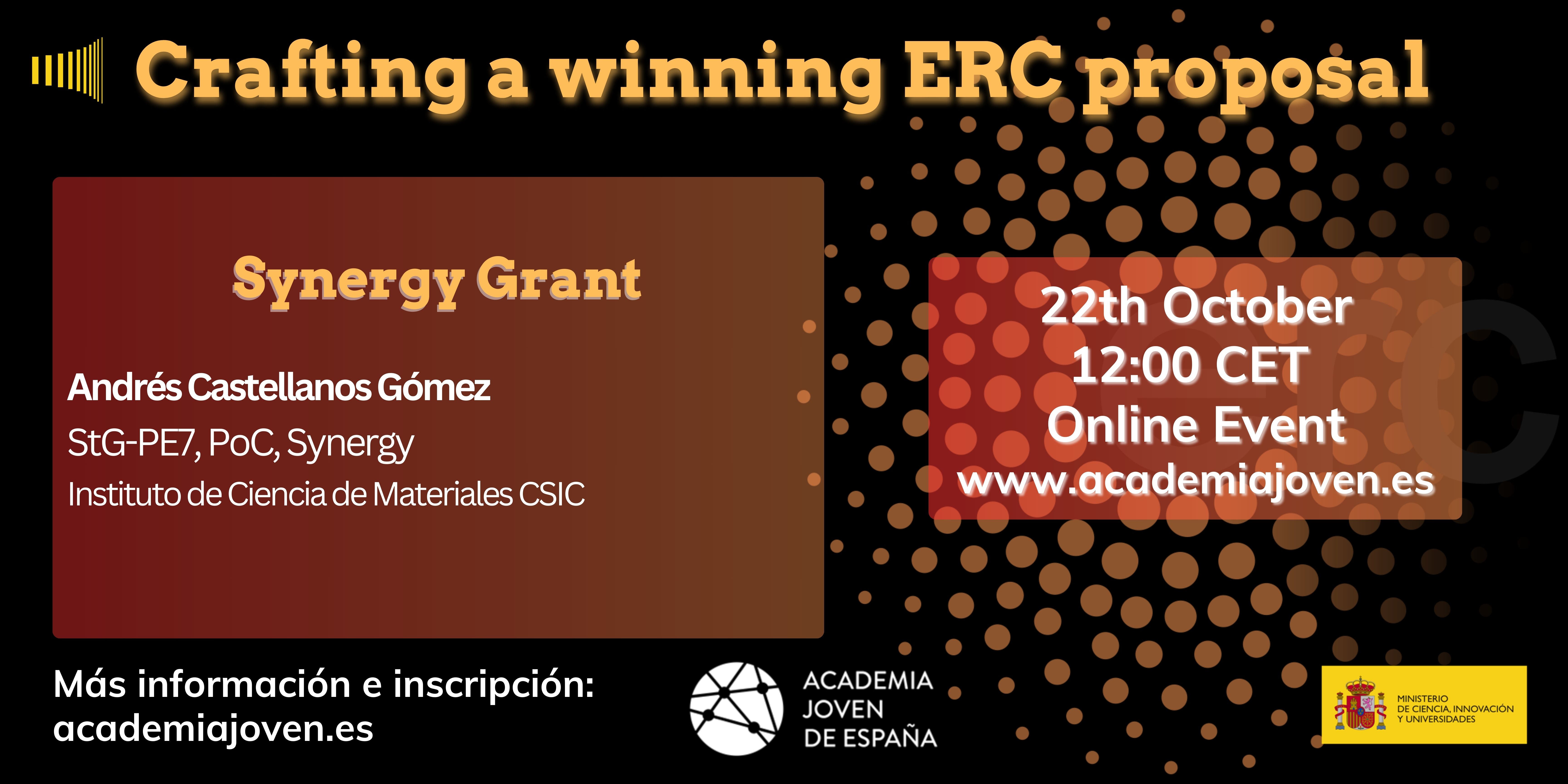 Crafting a winning ERC proposal

Synergy Grant

Andrés Castellanos Gómez
StG-PE7, PoC, Synergy
Instituto de Ciencia de Materiales CSIC

22th October
12:00 CET
Online Event
www.academiajoven.es

Más información e inscripción:
academiajoven.es

ACADEMIA
JOVEN
DE ESPAÑA

MINISTERIO
DE CIENCIA, INNOVACIÓN
Y UNIVERSIDADES